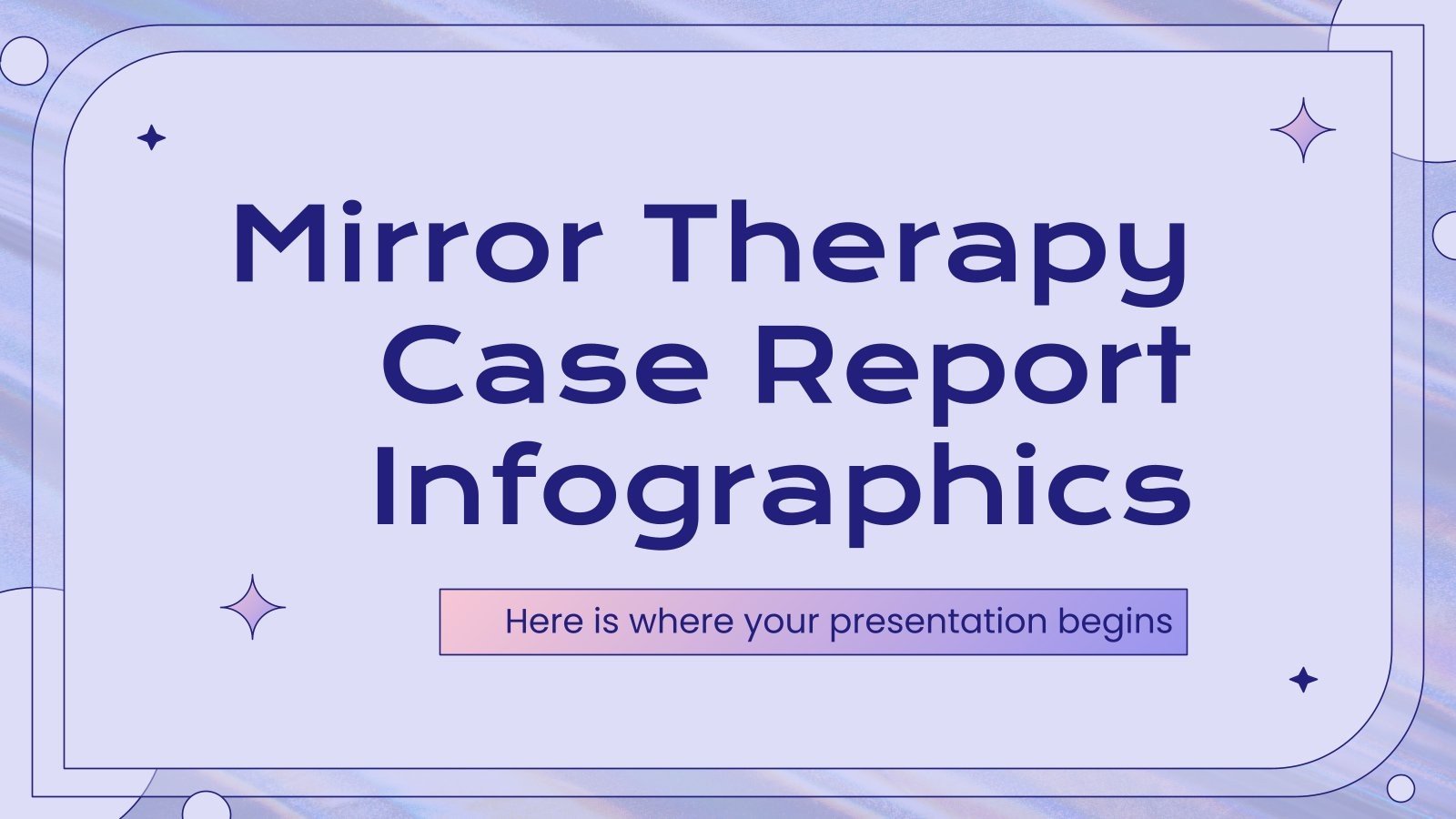 Mirror Therapy Case Report Infographics

Here is where your presentation begins